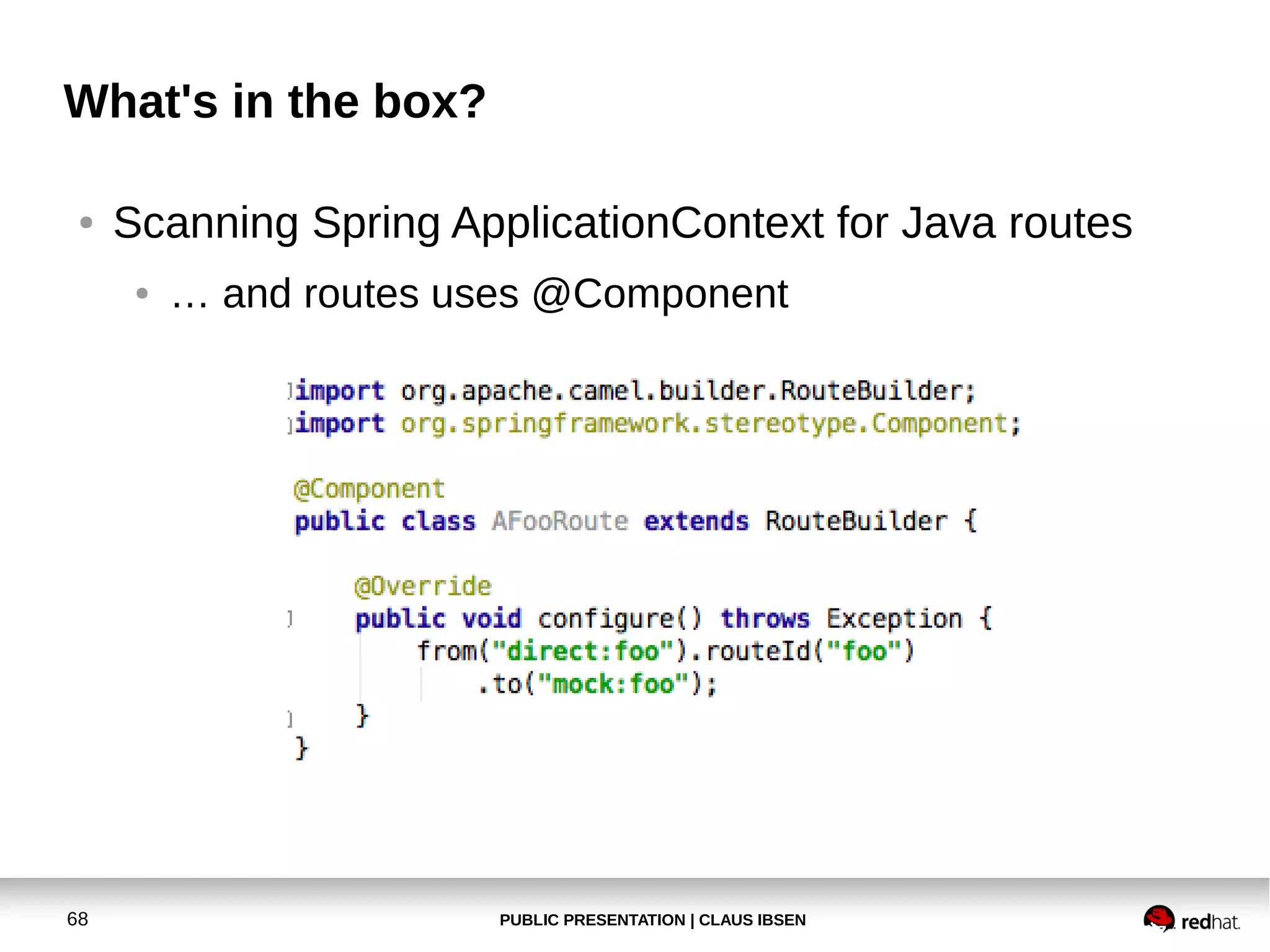 What's in the box?

• Scanning Spring ApplicationContext for Java routes

• … and routes uses @Component

import org.apache.camel.builder.RouteBuilder;
import org.springframework.stereotype.Component;

@Component
public class AFooRoute extends RouteBuilder {

    @Override
    public void configure() throws Exception {
        from("direct:foo").routeId("foo")
            .to("mock:foo");
    }
}

68

PUBLIC PRESENTATION | CLAUS IBSEN

redhat.